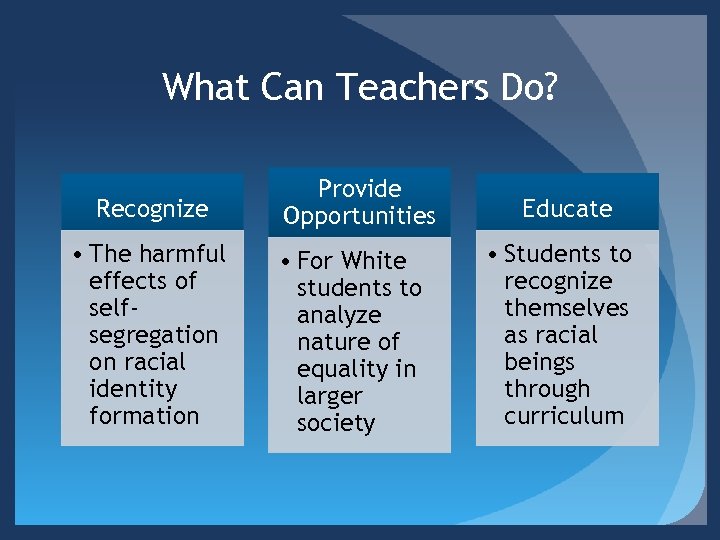 What Can Teachers Do?

Recognize

• The harmful effects of self-segregation on racial identity formation

Provide Opportunities

• For White students to analyze nature of equality in larger society

Educate

• Students to recognize themselves as racial beings through curriculum